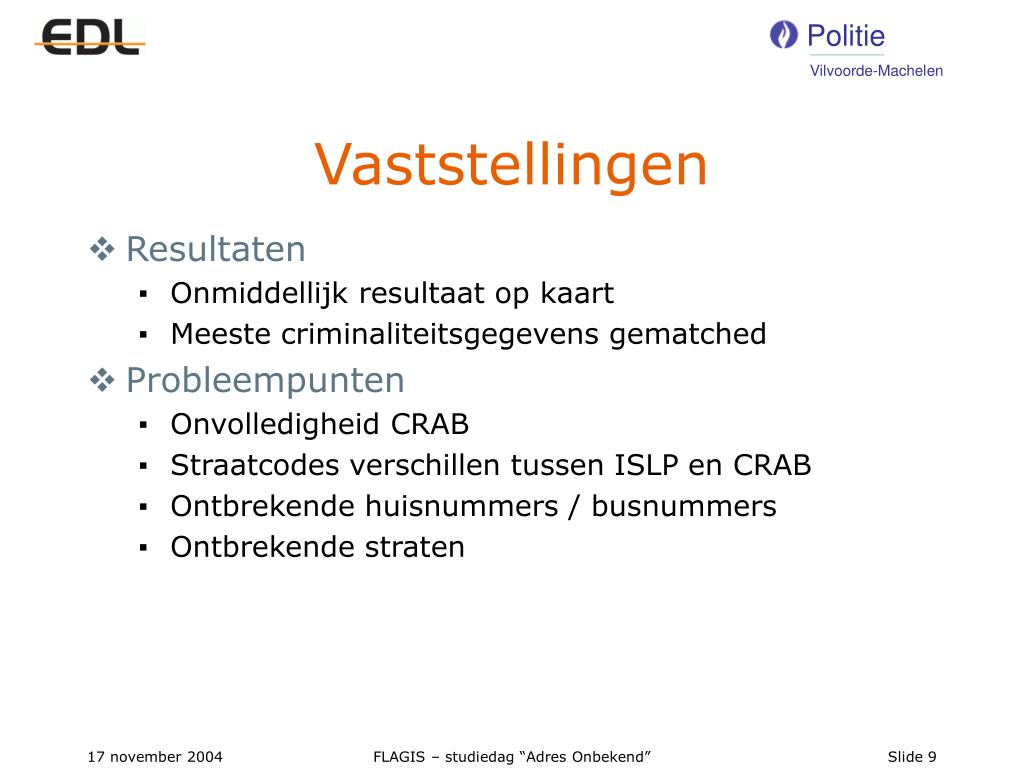 EDL

Politie
Vilvoorde-Machelen

Vaststellingen

❖ Resultaten
▪ Onmiddellijk resultaat op kaart
▪ Meeste criminaliteitsgegevens gematched

❖ Probleempunten
▪ Onvolledigheid CRAB
▪ Straatcodes verschillen tussen ISLP en CRAB
▪ Ontbrekende huisnummers / busnummers
▪ Ontbrekende straten

17 november 2004

FLAGIS – studiedag “Adres Onbekend”

Slide 9